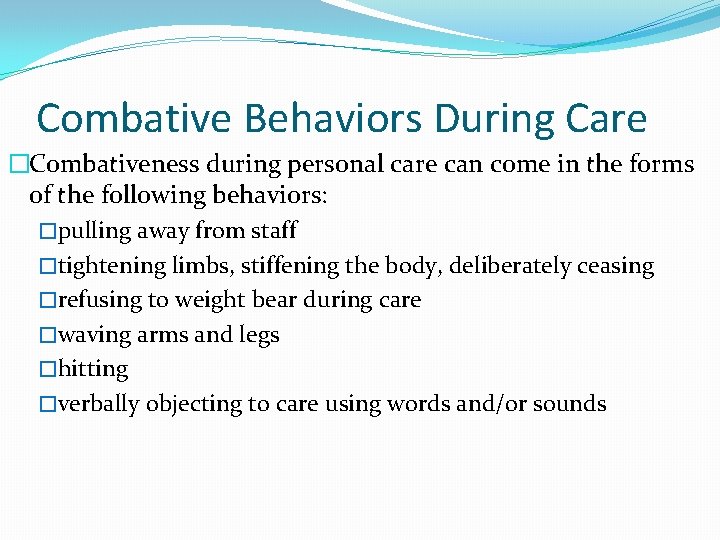 Combative Behaviors During Care

□Combativeness during personal care can come in the forms of the following behaviors:

□pulling away from staff

□tightening limbs, stiffening the body, deliberately ceasing

□refusing to weight bear during care

□waving arms and legs

□hitting

□verbally objecting to care using words and/or sounds